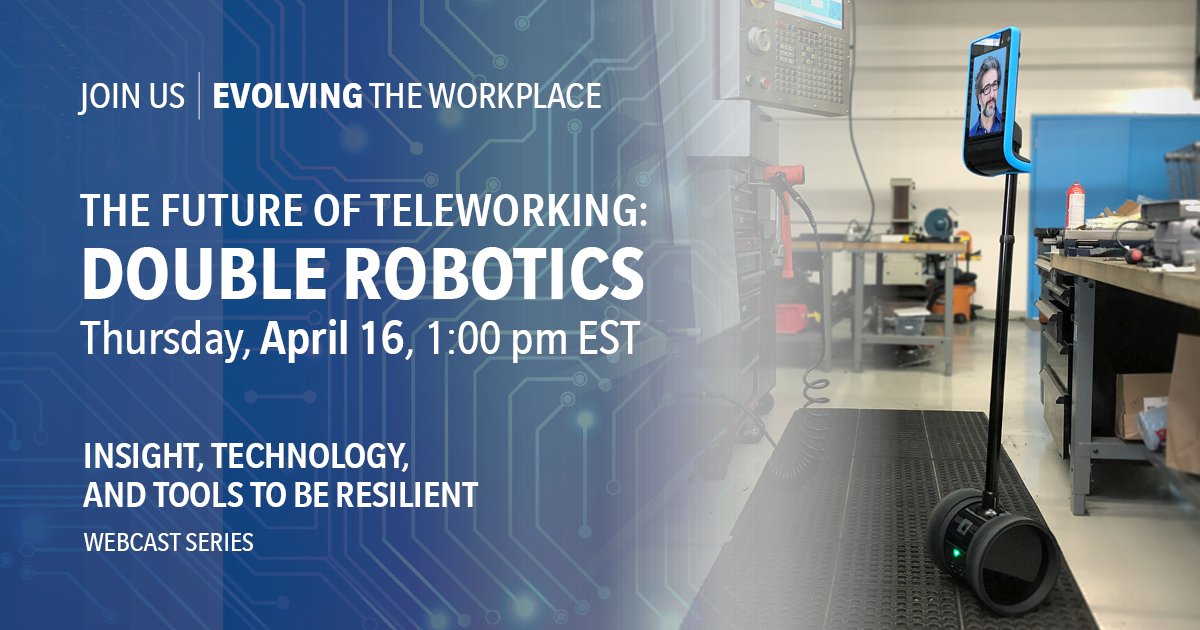 JOIN US | EVOLVING THE WORKPLACE

THE FUTURE OF TELEWORKING:
DOUBLE ROBOTICS
Thursday, April 16, 1:00 pm EST

INSIGHT, TECHNOLOGY, AND TOOLS TO BE RESILIENT
WEBCAST SERIES